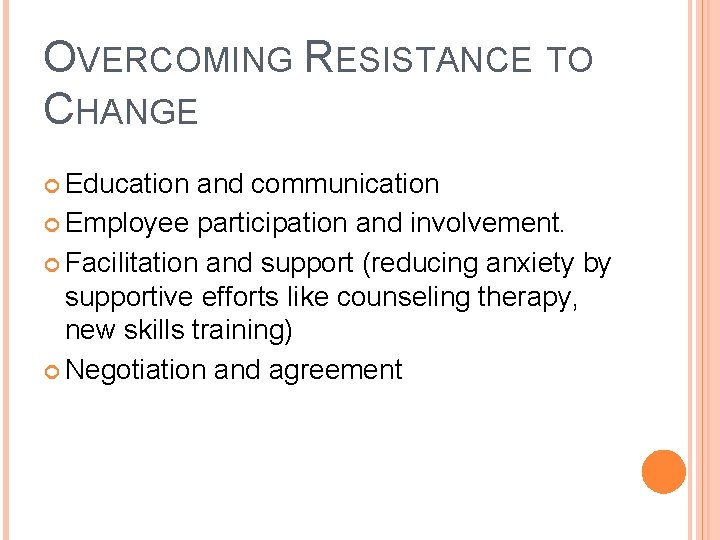 OVERCOMING RESISTANCE TO CHANGE

Education and communication
Employee participation and involvement.
Facilitation and support (reducing anxiety by supportive efforts like counseling therapy, new skills training)
Negotiation and agreement